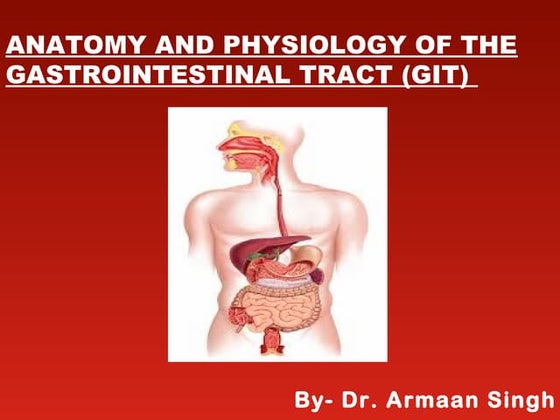 ANATOMY AND PHYSIOLOGY OF THE GASTROINTESTINAL TRACT (GIT)

By- Dr. Armaan Singh